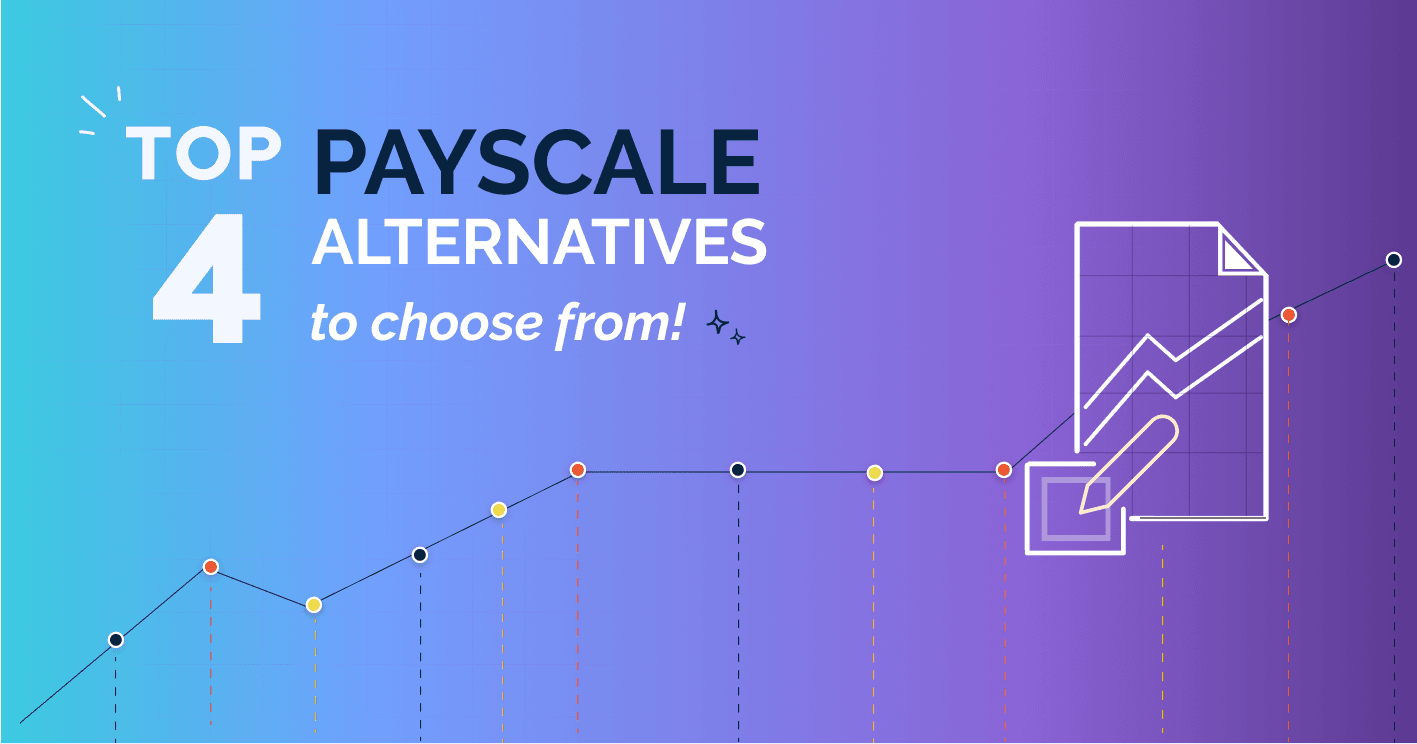 TOP 4 PAYSCALE ALTERNATIVES to choose from!